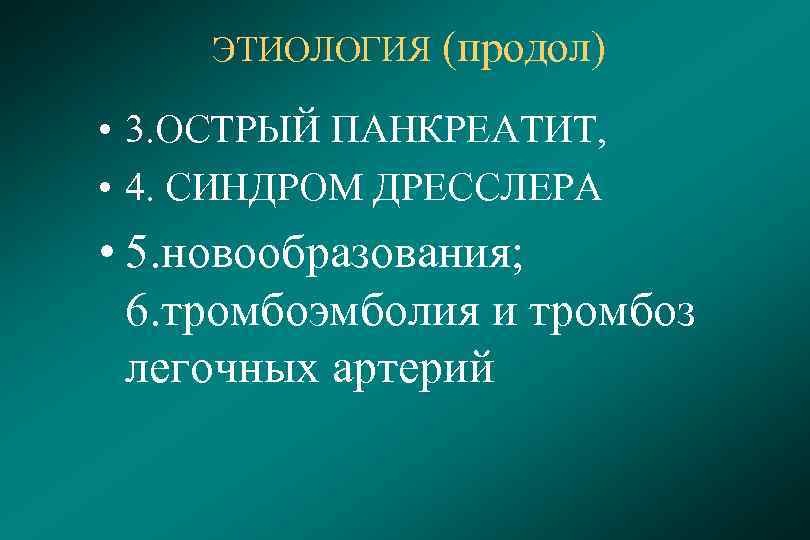 ЭТИОЛОГИЯ (продол)

• 3.ОСТРЫЙ ПАНКРЕАТИТ,
• 4. СИНДРОМ ДРЕССЛЕРА
• 5.новообразования; 6.тромбоэмболия и тромбоз легочных артерий